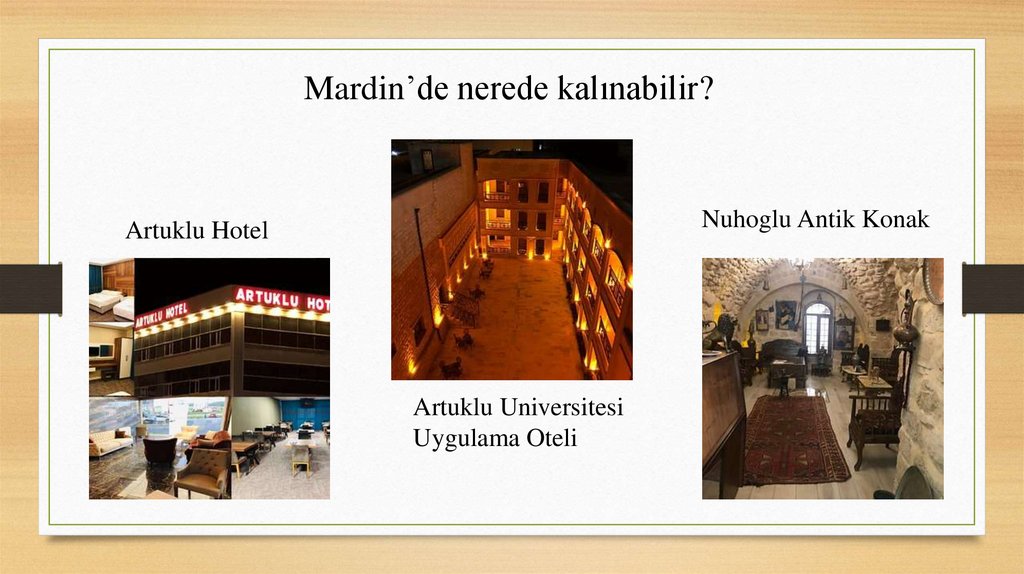 Mardin’de nerede kalınabilir?

Artuklu Hotel

ARTUKLU HOTEL

ARTUKLU HOT

Artuklu Universitesi Uygulama Oteli

Nuhoglu Antik Konak